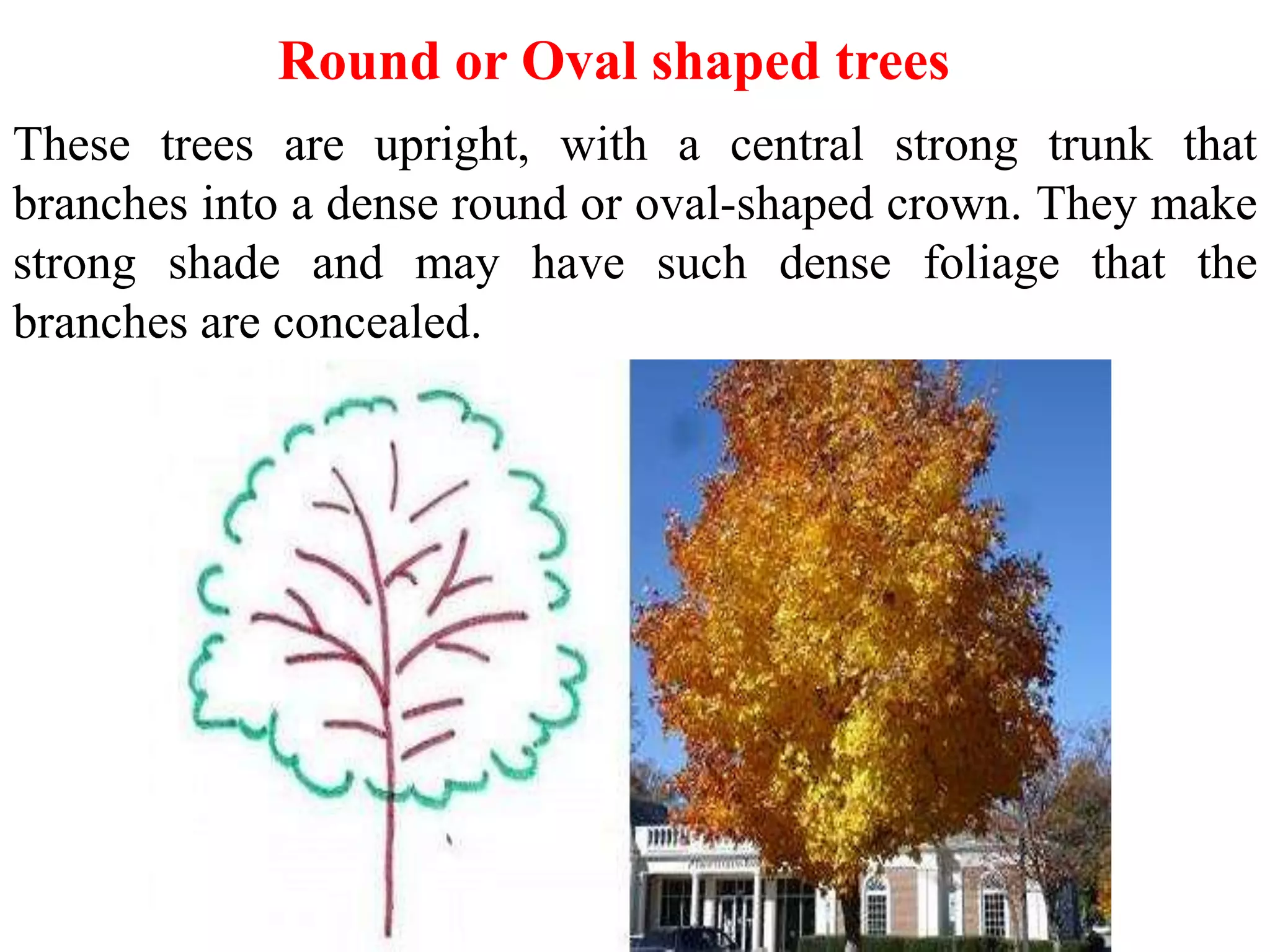 Round or Oval shaped trees

These trees are upright, with a central strong trunk that branches into a dense round or oval-shaped crown. They make strong shade and may have such dense foliage that the branches are concealed.